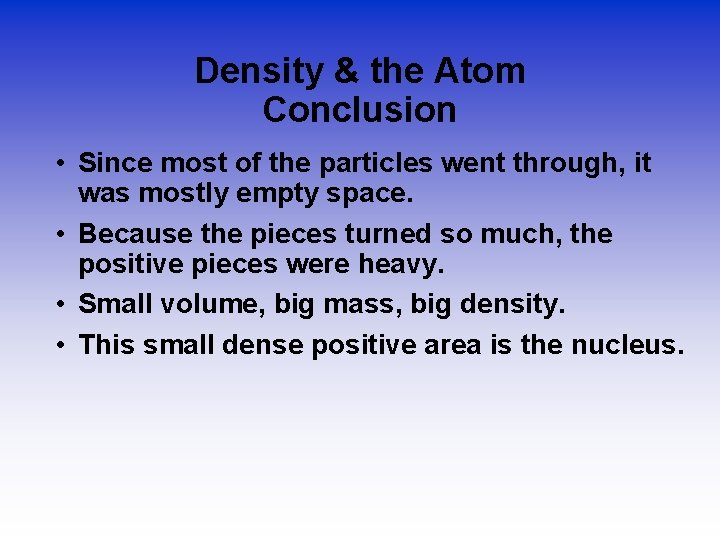 Density & the Atom
Conclusion

• Since most of the particles went through, it was mostly empty space.
• Because the pieces turned so much, the positive pieces were heavy.
• Small volume, big mass, big density.
• This small dense positive area is the nucleus.